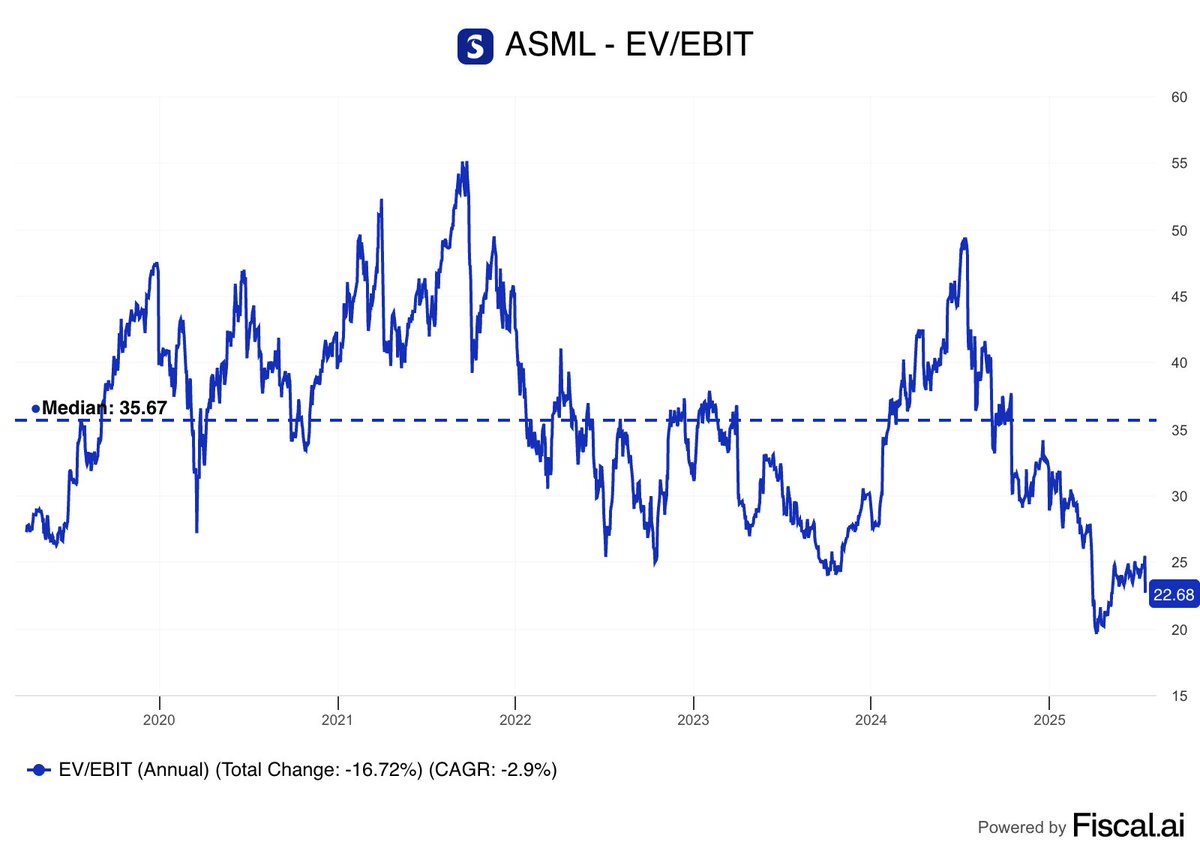 ASML - EV/EBIT

60
55
50
45
40
35
30
25
20
15

Median: 35.67

22.68

2020
2021
2022
2023
2024
2025

EV/EBIT (Annual) (Total Change: -16.72%) (CAGR: -2.9%)

Powered by Fiscal.ai